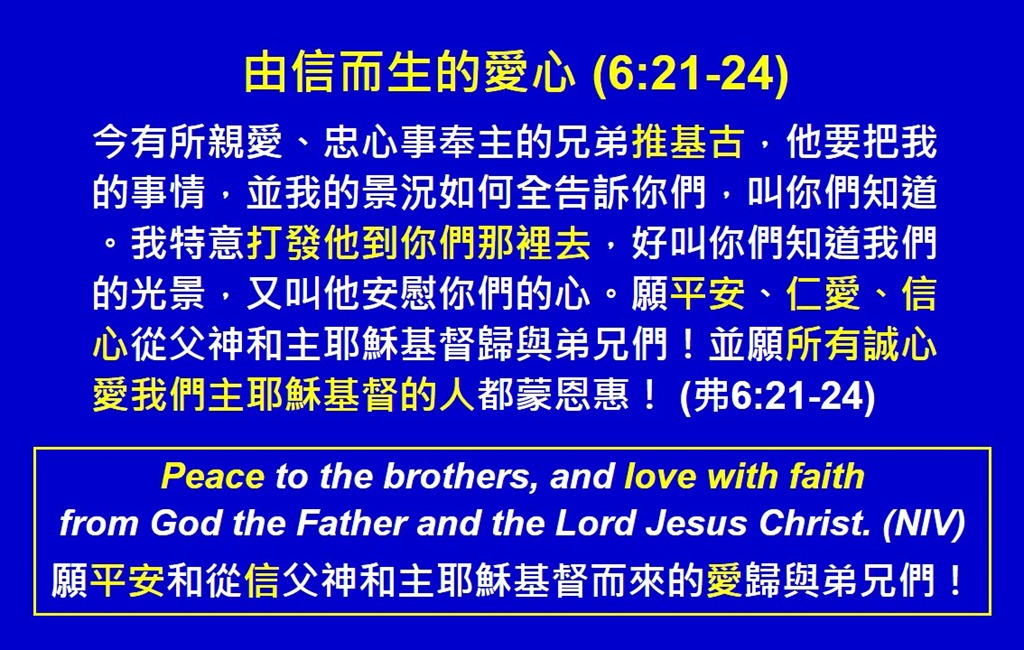 由信而生的愛心 (6:21-24)

今有所親愛、忠心事奉主的兄弟推基古，他要把我的事情，並我的景況如何全告訴你們，叫你們知道。我特意打發他到你們那裡去，好叫你們知道我們的光景，又叫他安慰你們的心。願平安、仁愛、信心從父神和主耶穌基督歸與弟兄們！並願所有誠心愛我們主耶穌基督的人都蒙恩惠！ (弗6:21-24)

Peace to the brothers, and love with faith from God the Father and the Lord Jesus Christ. (NIV)
願平安和從信父神和主耶穌基督而來的愛歸與弟兄們！